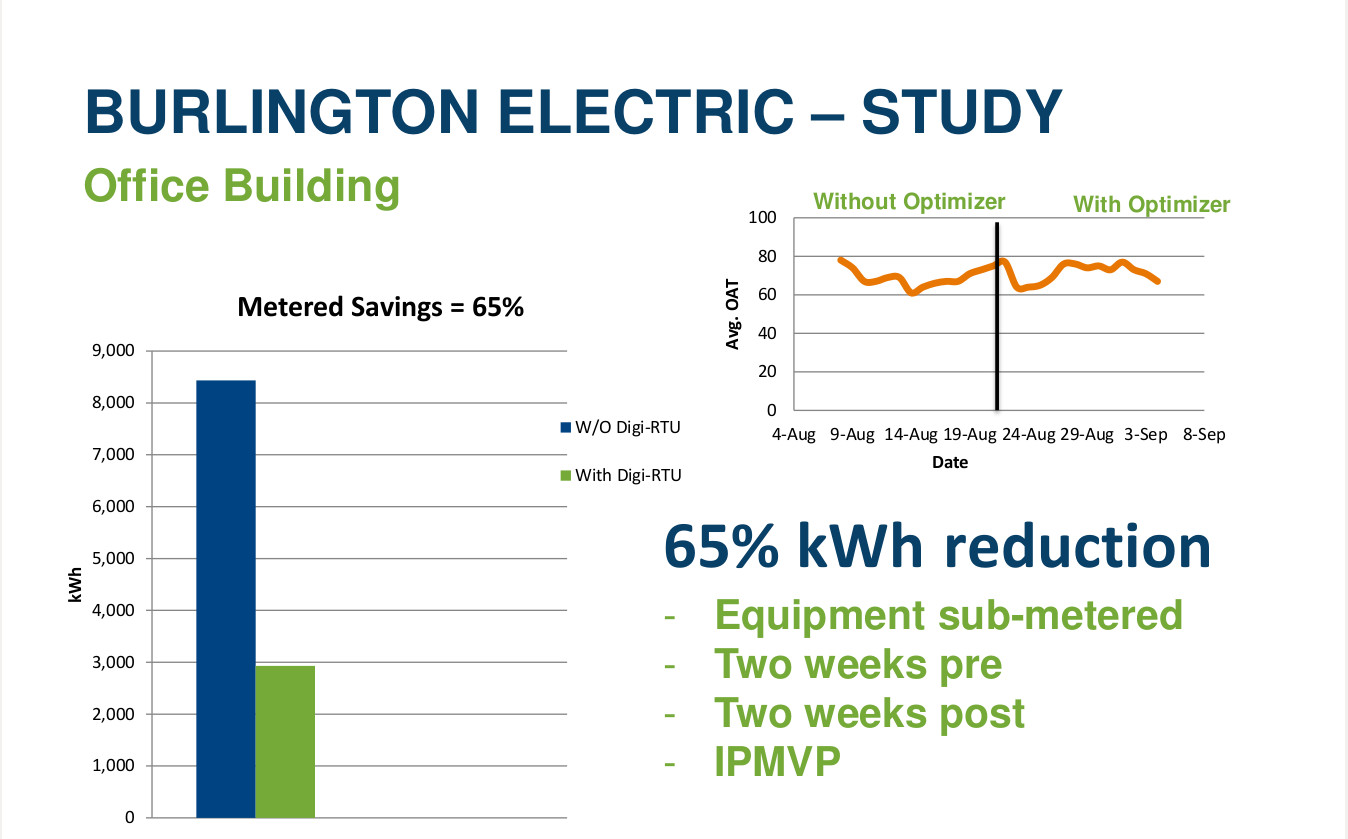 BURLINGTON ELECTRIC – STUDY

Office Building

Metered Savings = 65%

9,000
8,000
7,000
6,000
5,000
4,000
3,000
2,000
1,000
0

kWh

W/O Digi-RTU
With Digi-RTU

Without Optimizer
With Optimizer

100
80
60
40
20
0

Avg. OAT

4-Aug 9-Aug 14-Aug 19-Aug 24-Aug 29-Aug 3-Sep 8-Sep

Date

65% kWh reduction

- Equipment sub-metered
- Two weeks pre
- Two weeks post
- IPMVP